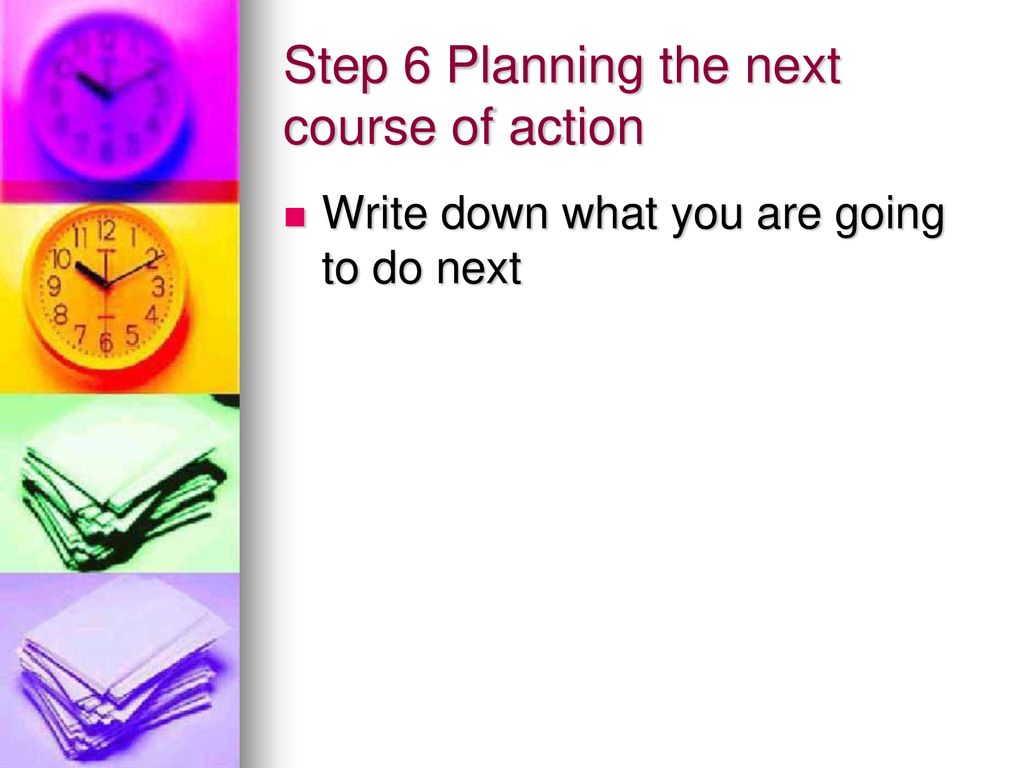 Step 6 Planning the next course of action

Write down what you are going to do next